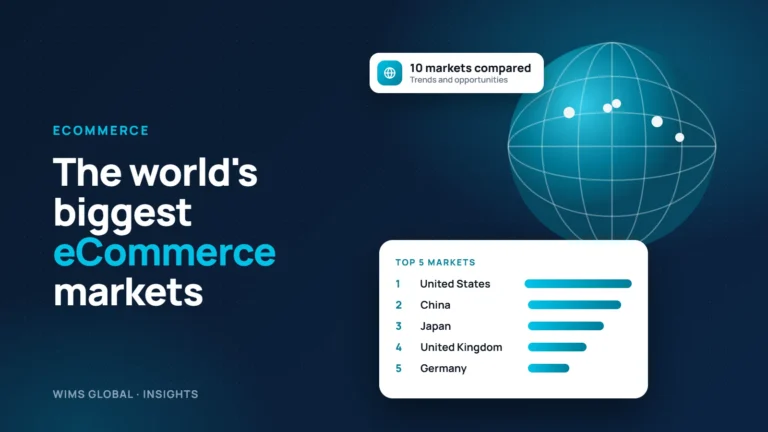 ECOMMERCE

The world's biggest eCommerce markets

WIMS GLOBAL · INSIGHTS

10 markets compared
Trends and opportunities

TOP 5 MARKETS

1 United States
2 China
3 Japan
4 United Kingdom
5 Germany